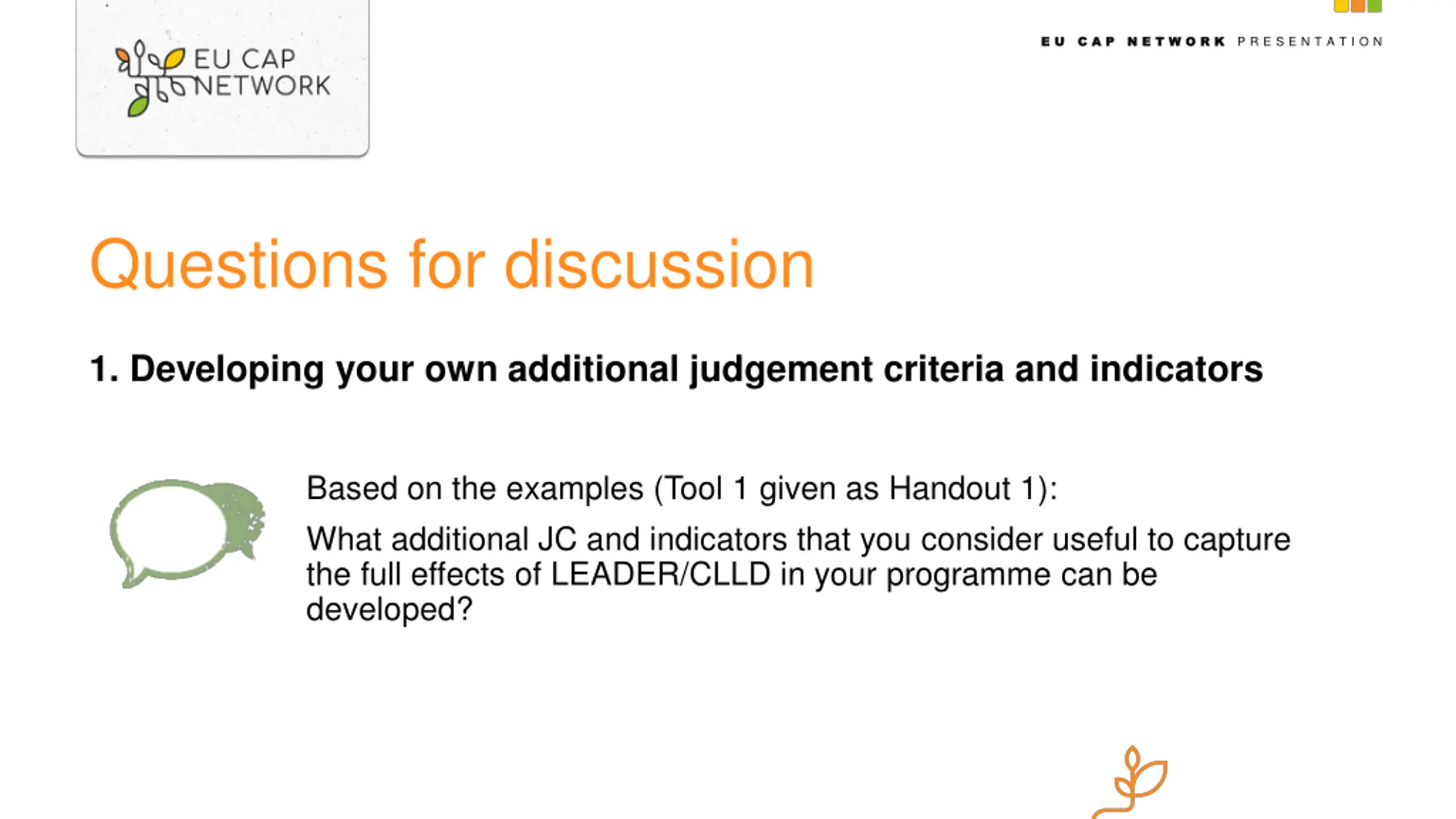 EU CAP NETWORK

EU CAP NETWORK PRESENTATION

Questions for discussion

1. Developing your own additional judgement criteria and indicators

Based on the examples (Tool 1 given as Handout 1):

What additional JC and indicators that you consider useful to capture the full effects of LEADER/CLLD in your programme can be developed?